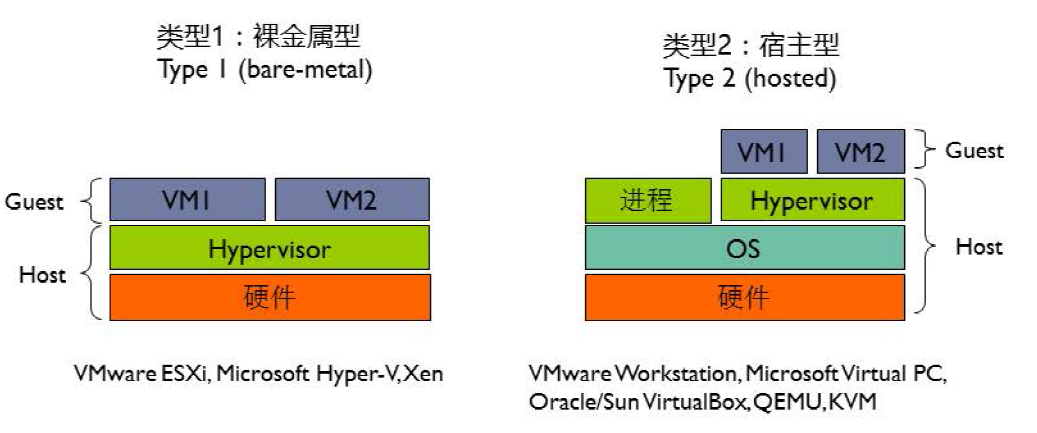 类型1：裸金属型
Type 1 (bare-metal)

Guest
VM1
VM2
Host
Hypervisor
硬件

VMware ESXi, Microsoft Hyper-V, Xen

类型2：宿主型
Type 2 (hosted)

VM1
VM2
Guest
进程
Hypervisor
OS
Host
硬件

VMware Workstation, Microsoft Virtual PC, Oracle/Sun VirtualBox, QEMU, KVM